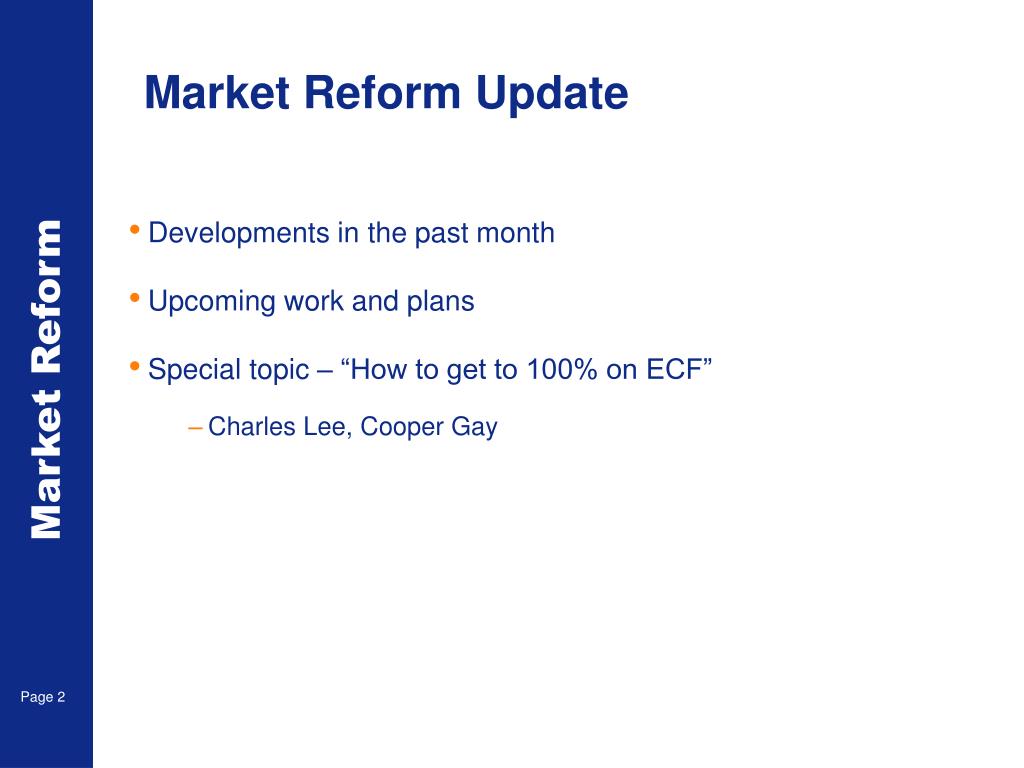 Market Reform

Market Reform Update

• Developments in the past month

• Upcoming work and plans

• Special topic – “How to get to 100% on ECF”

– Charles Lee, Cooper Gay

Page 2